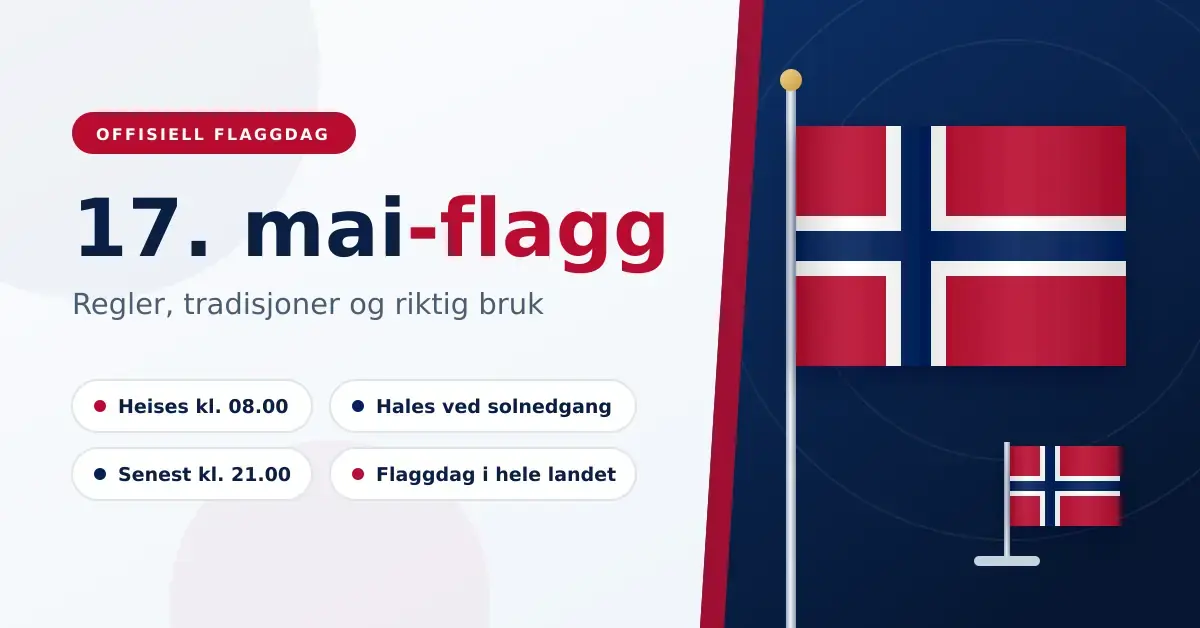 OFFISIELL FLAGGDAG

17. mai-flagg

Regler, tradisjoner og riktig bruk

Heises kl. 08.00

Hales ved solnedgang

Senest kl. 21.00

Flaggdag i hele landet